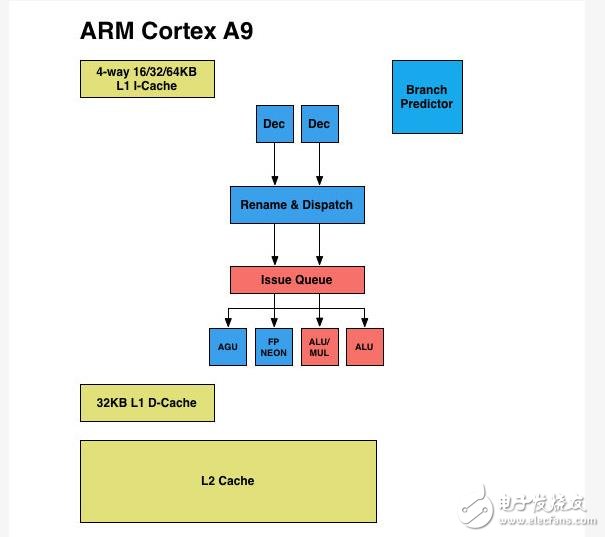 ARM Cortex A9

4-way 16/32/64KB
L1 I-Cache

Branch Predictor

Dec

Dec

Rename & Dispatch

Issue Queue

AGU

FP NEON

ALU/ MUL

ALU

32KB L1 D-Cache

L2 Cache

电子发烧友
www.elecfans.com